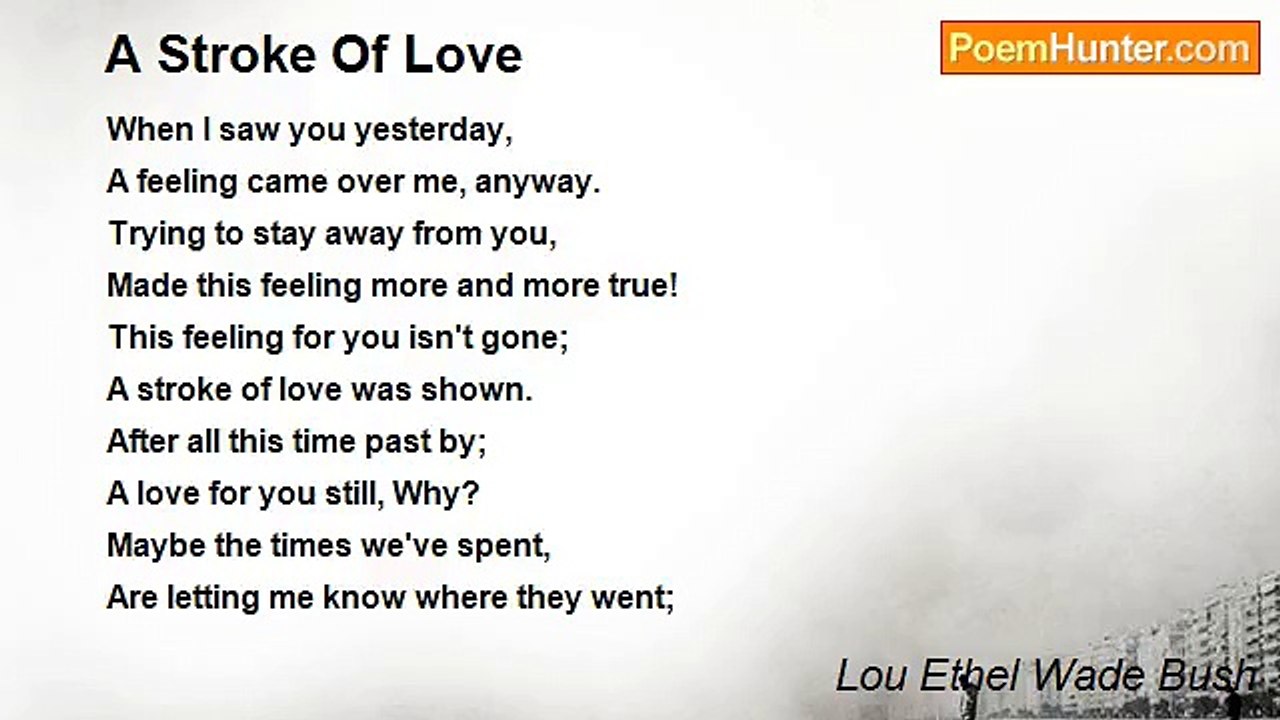 A Stroke Of Love

PoemHunter.com

When I saw you yesterday,
A feeling came over me, anyway.
Trying to stay away from you,
Made this feeling more and more true!
This feeling for you isn't gone;
A stroke of love was shown.
After all this time past by;
A love for you still, Why?
Maybe the times we've spent,
Are letting me know where they went;

Lou Ethel Wade Bush